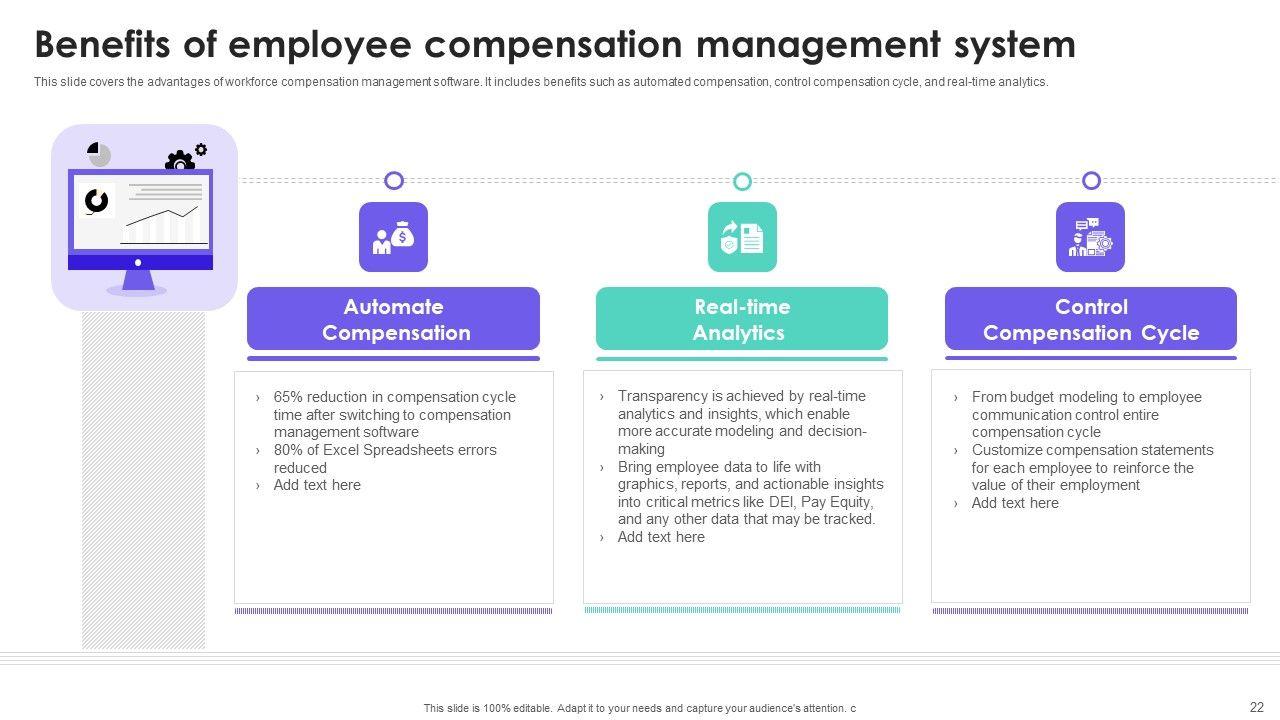 Benefits of employee compensation management system

This slide covers the advantages of workforce compensation management software. It includes benefits such as automated compensation, control compensation cycle, and real-time analytics.

Automate Compensation

› 65% reduction in compensation cycle time after switching to compensation management software
› 80% of Excel Spreadsheets errors reduced
› Add text here

Real-time Analytics

› Transparency is achieved by real-time analytics and insights, which enable more accurate modeling and decision-making
› Bring employee data to life with graphics, reports, and actionable insights into critical metrics like DEI, Pay Equity, and any other data that may be tracked.
› Add text here

Control Compensation Cycle

› From budget modeling to employee communication control entire compensation cycle
› Customize compensation statements for each employee to reinforce the value of their employment
› Add text here

This slide is 100% editable. Adapt it to your needs and capture your audience's attention. c

22